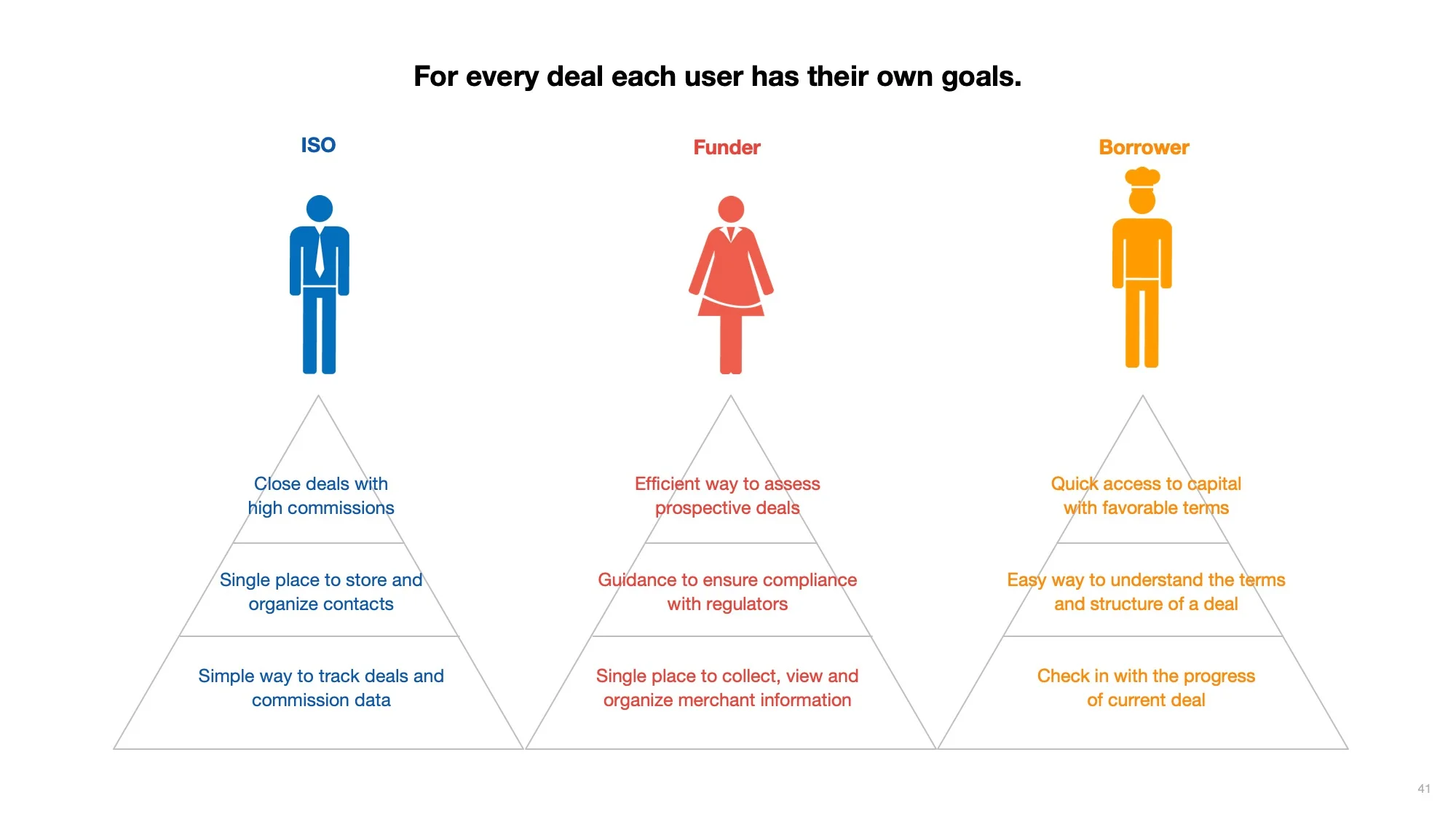 For every deal each user has their own goals.

ISO

Close deals with high commissions

Single place to store and organize contacts

Simple way to track deals and commission data

Funder

Efficient way to assess prospective deals

Guidance to ensure compliance with regulators

Single place to collect, view and organize merchant information

Borrower

Quick access to capital with favorable terms

Easy way to understand the terms and structure of a deal

Check in with the progress of current deal

41